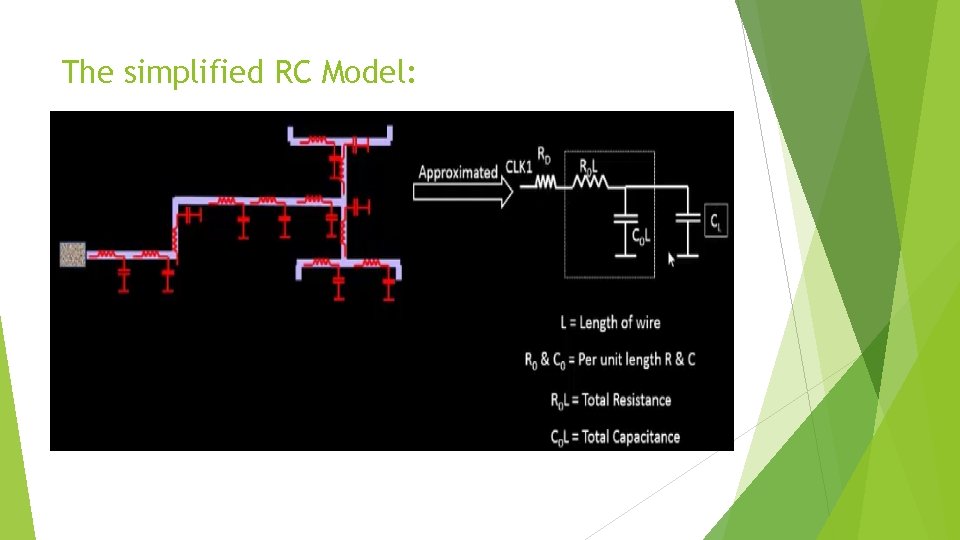 The simplified RC Model:

Approximated

CLK1

$R_D$

$R_0L$

$C_0L$

$C_L$

L = Length of wire

$R_0$ & $C_0$ = Per unit length R & C

$R_0L$ = Total Resistance

$C_0L$ = Total Capacitance